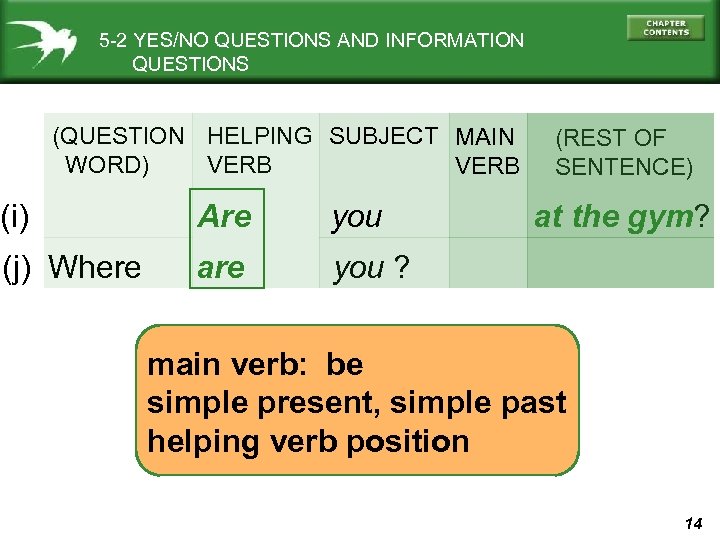 5-2 YES/NO QUESTIONS AND INFORMATION QUESTIONS

CHAPTER CONTENTS

| | (QUESTION WORD) | HELPING VERB | SUBJECT | MAIN VERB | (REST OF SENTENCE) |
|---|---|---|---|---|---|
| (i) | | Are | you | | at the gym? |
| (j) | Where | are | you ? | | |

main verb: be
simple present, simple past
helping verb position

14